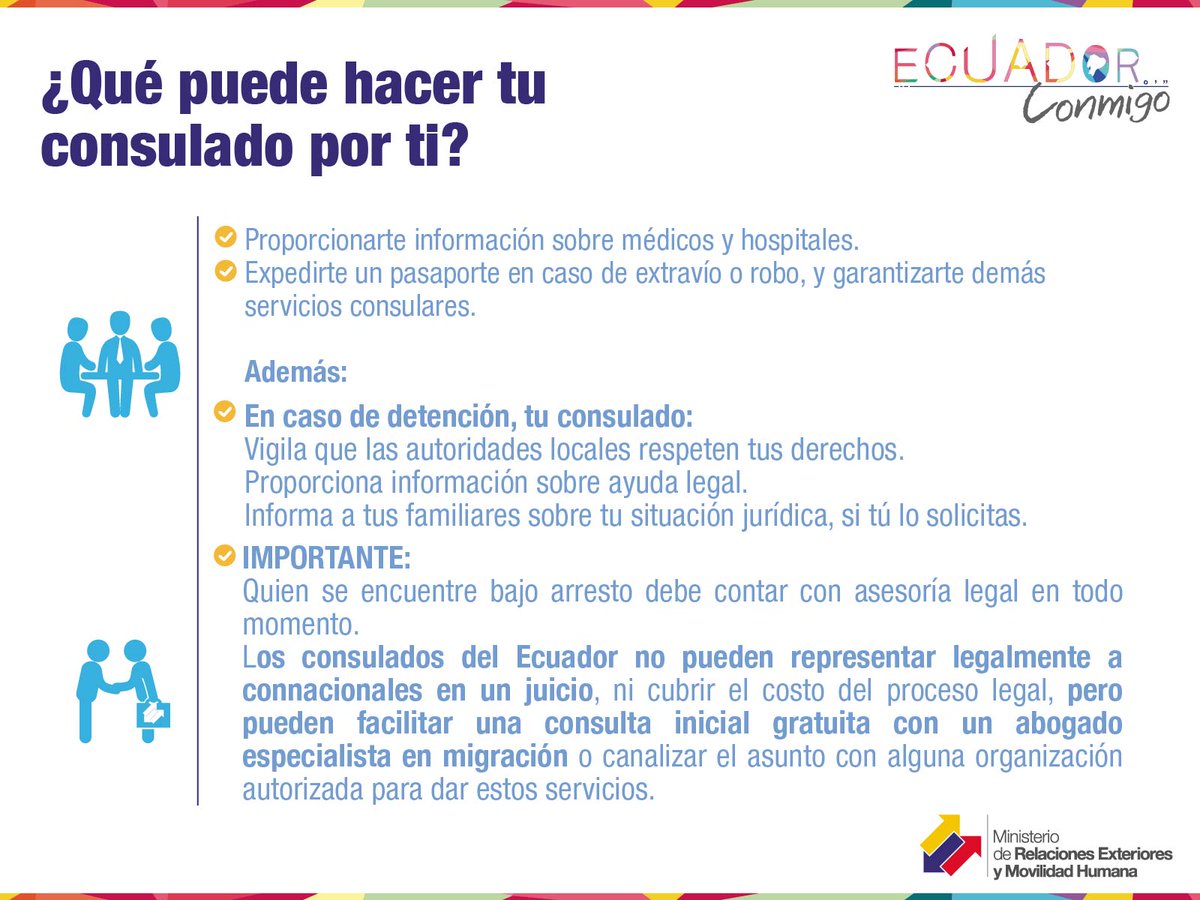 ¿Qué puede hacer tu consulado por ti?

ECUADOR Conmigo

Proporcionarte información sobre médicos y hospitales.
Expedirte un pasaporte en caso de extravío o robo, y garantizarte demás servicios consulares.

Además:

En caso de detención, tu consulado:
Vigila que las autoridades locales respeten tus derechos.
Proporciona información sobre ayuda legal.
Informa a tus familiares sobre tu situación jurídica, si tú lo solicitas.

IMPORTANTE:
Quien se encuentre bajo arresto debe contar con asesoría legal en todo momento.
Los consulados del Ecuador no pueden representar legalmente a connacionales en un juicio, ni cubrir el costo del proceso legal, pero pueden facilitar una consulta inicial gratuita con un abogado especialista en migración o canalizar el asunto con alguna organización autorizada para dar estos servicios.

Ministerio de Relaciones Exteriores y Movilidad Humana